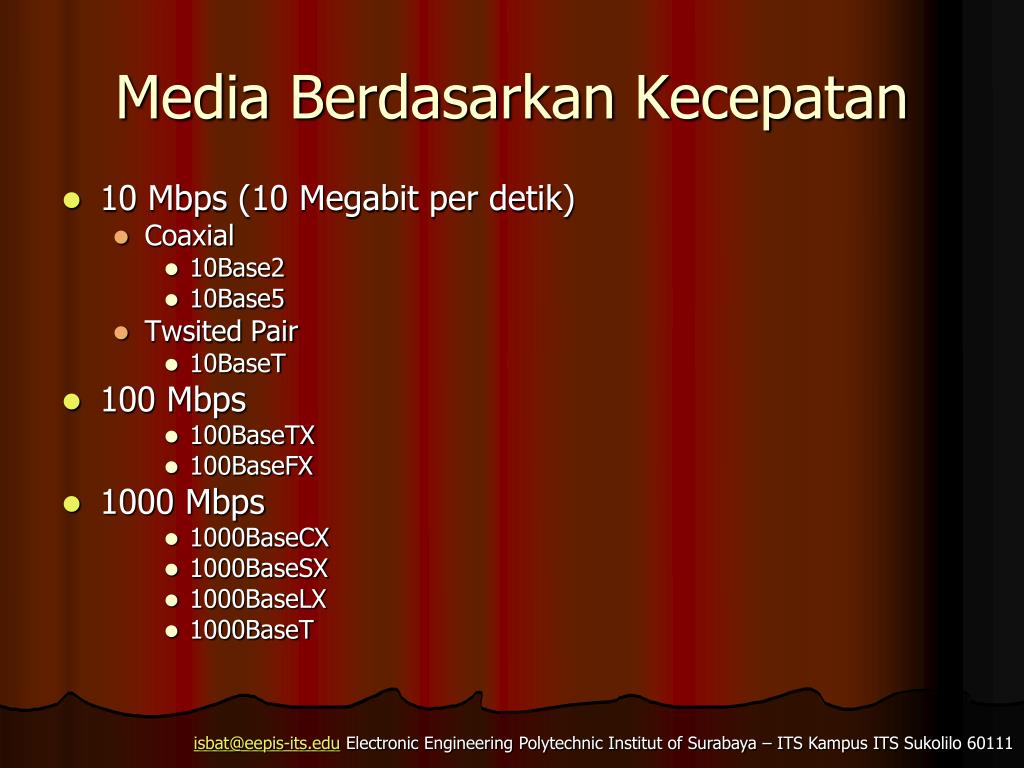 Media Berdasarkan Kecepatan

- 10 Mbps (10 Megabit per detik)
  - Coaxial
    - 10Base2
    - 10Base5
  - Twsited Pair
    - 10BaseT
- 100 Mbps
    - 100BaseTX
    - 100BaseFX
- 1000 Mbps
    - 1000BaseCX
    - 1000BaseSX
    - 1000BaseLX
    - 1000BaseT

isbat@eepis-its.edu Electronic Engineering Polytechnic Institut of Surabaya – ITS Kampus ITS Sukolilo 60111